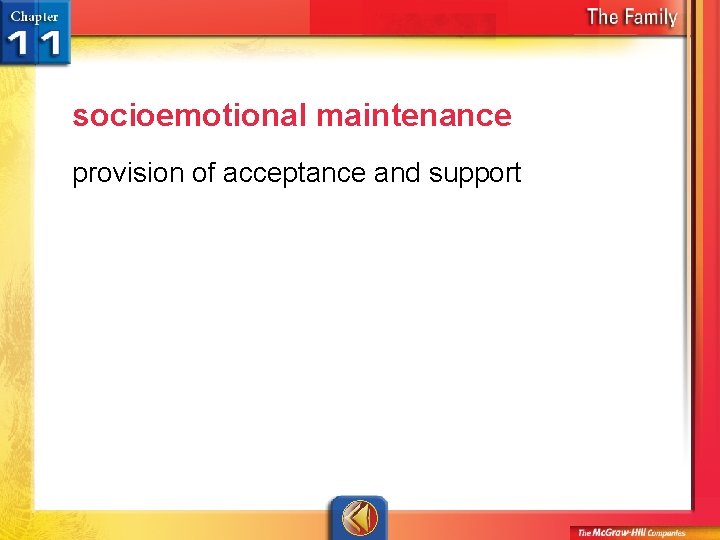 Chapter 11

The Family

socioemotional maintenance

provision of acceptance and support

The McGraw-Hill Companies